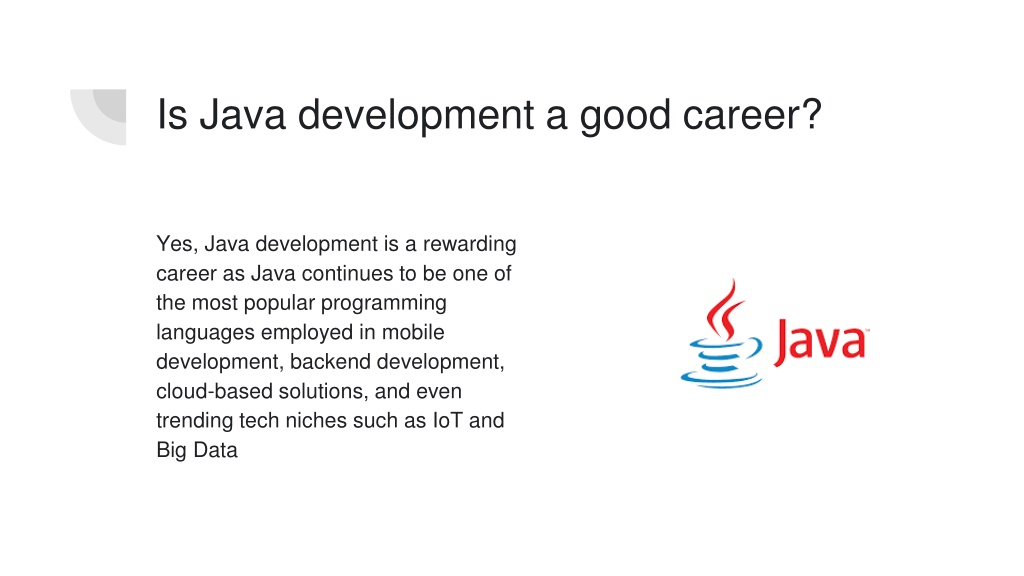 Is Java development a good career?

Yes, Java development is a rewarding career as Java continues to be one of the most popular programming languages employed in mobile development, backend development, cloud-based solutions, and even trending tech niches such as IoT and Big Data

Java